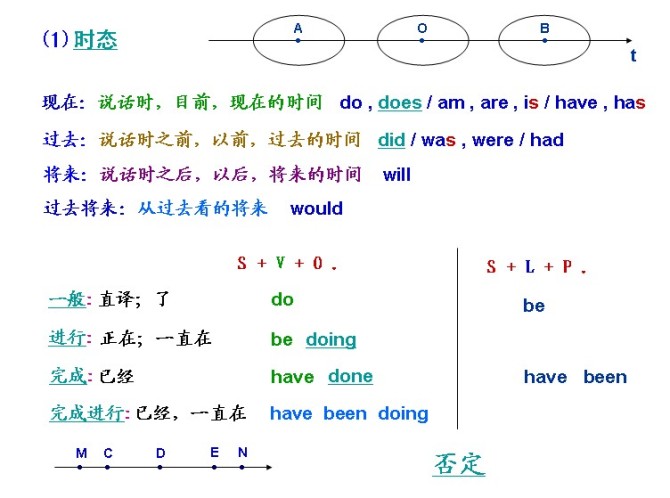 (1) 时态

A O B t

现在：说话时，目前，现在的时间 do , does / am , are , is / have , has

过去：说话时之前，以前，过去的时间 did / was , were / had

将来：说话时之后，以后，将来的时间 will

过去将来：从过去看的将来 would

S + V + O .

一般：直译；了 do

进行：正在；一直在 be doing

完成：已经 have done

完成进行：已经，一直在 have been doing

S + L + P .

be

have been

M C D E N

否定